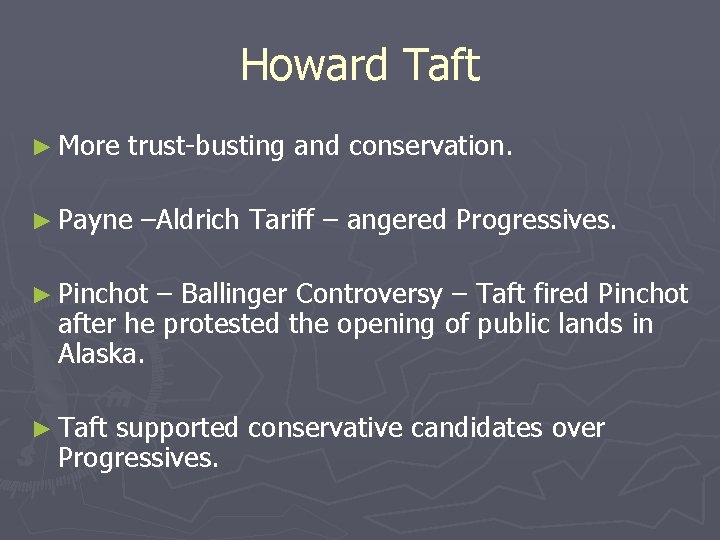 Howard Taft

► More trust-busting and conservation.

► Payne –Aldrich Tariff – angered Progressives.

► Pinchot – Ballinger Controversy – Taft fired Pinchot after he protested the opening of public lands in Alaska.

► Taft supported conservative candidates over Progressives.